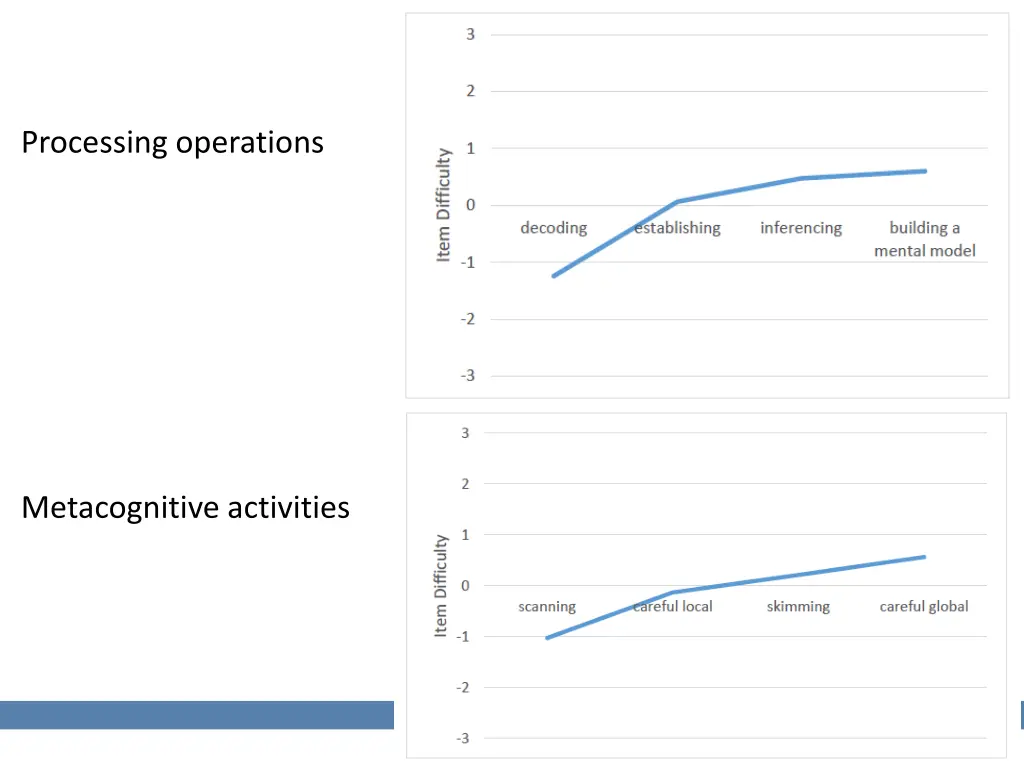 Processing operations

3
2
1
0
-1
-2
-3
Item Difficulty
decoding
establishing
inferencing
building a mental model

Metacognitive activities

3
2
1
0
-1
-2
-3
Item Difficulty
scanning
careful local
skimming
careful global